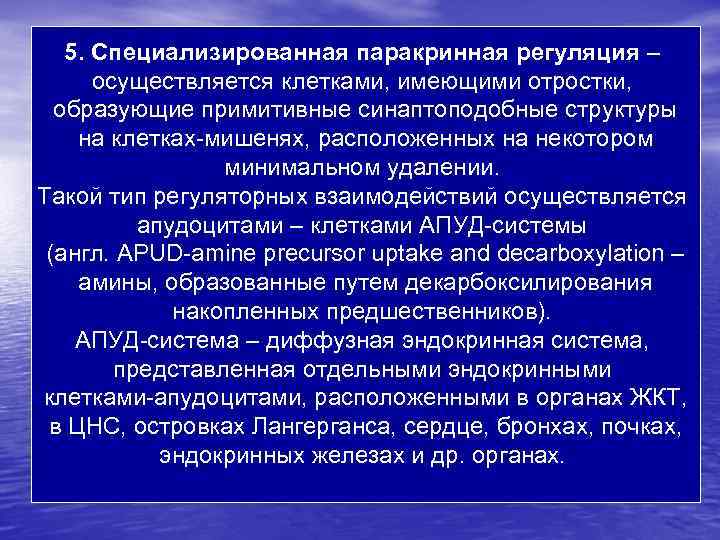 5. Специализированная паракринная регуляция – осуществляется клетками, имеющими отростки, образующие примитивные синаптоподобные структуры на клетках-мишенях, расположенных на некотором минимальном удалении.
Такой тип регуляторных взаимодействий осуществляется апудоцитами – клетками АПУД-системы (англ. APUD-amine precursor uptake and decarboxylation – амины, образованные путем декарбоксилирования накопленных предшественников).
АПУД-система – диффузная эндокринная система, представленная отдельными эндокринными клетками-апудоцитами, расположенными в органах ЖКТ, в ЦНС, островках Лангерганса, сердце, бронхах, почках, эндокринных железах и др. органах.